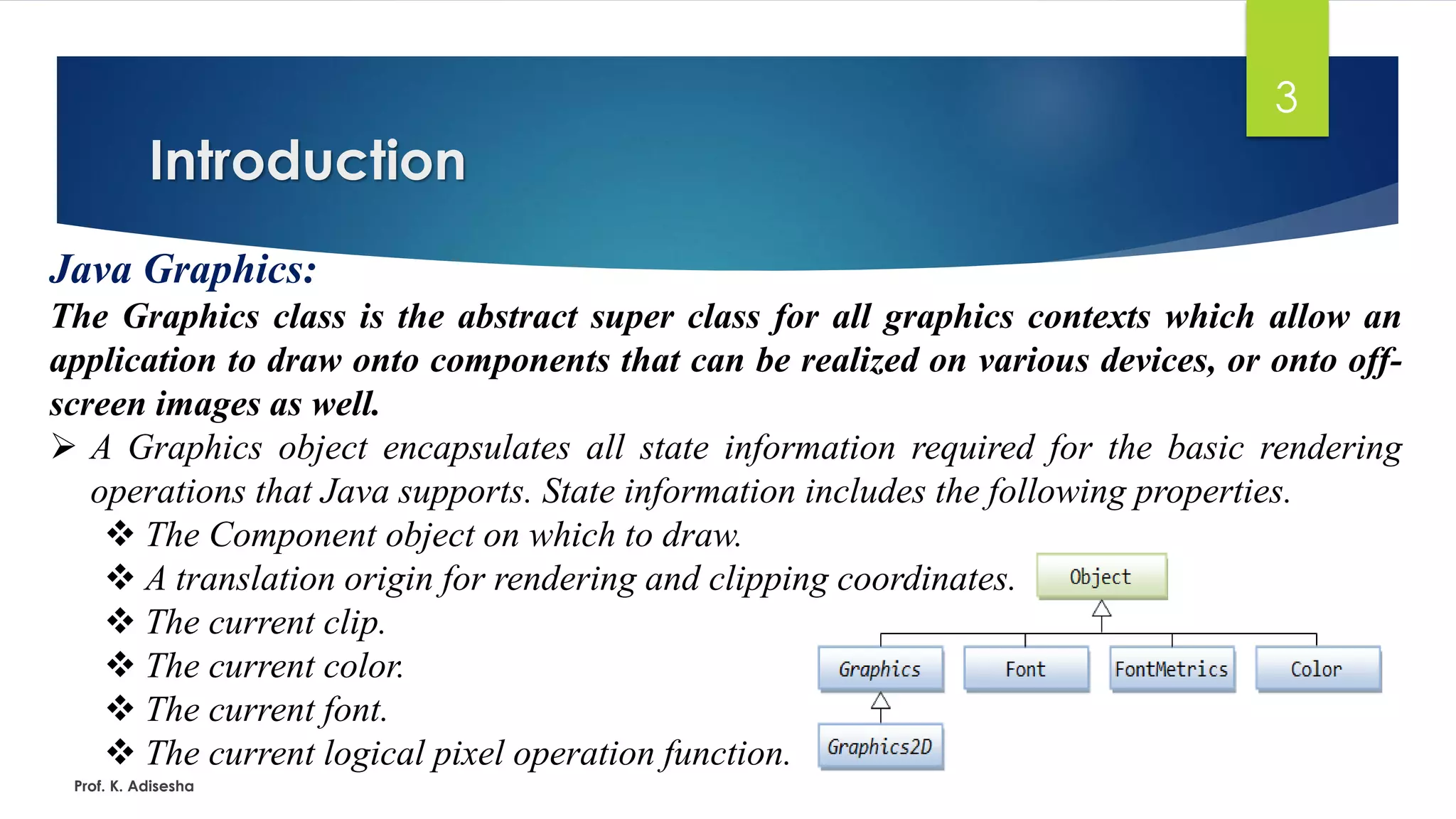 3

Introduction

Java Graphics:

The Graphics class is the abstract super class for all graphics contexts which allow an application to draw onto components that can be realized on various devices, or onto off-screen images as well.

➢ A Graphics object encapsulates all state information required for the basic rendering operations that Java supports. State information includes the following properties.

❖ The Component object on which to draw.
❖ A translation origin for rendering and clipping coordinates.
❖ The current clip.
❖ The current color.
❖ The current font.
❖ The current logical pixel operation function.

Object

Graphics

Font

FontMetrics

Color

Graphics2D

Prof. K. Adisesha